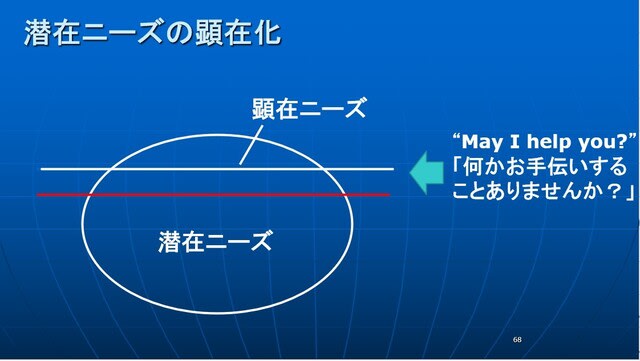 潜在ニーズの顕在化

顕在ニーズ

“May I help you?”
「何かお手伝いすることありませんか？」

潜在ニーズ

68